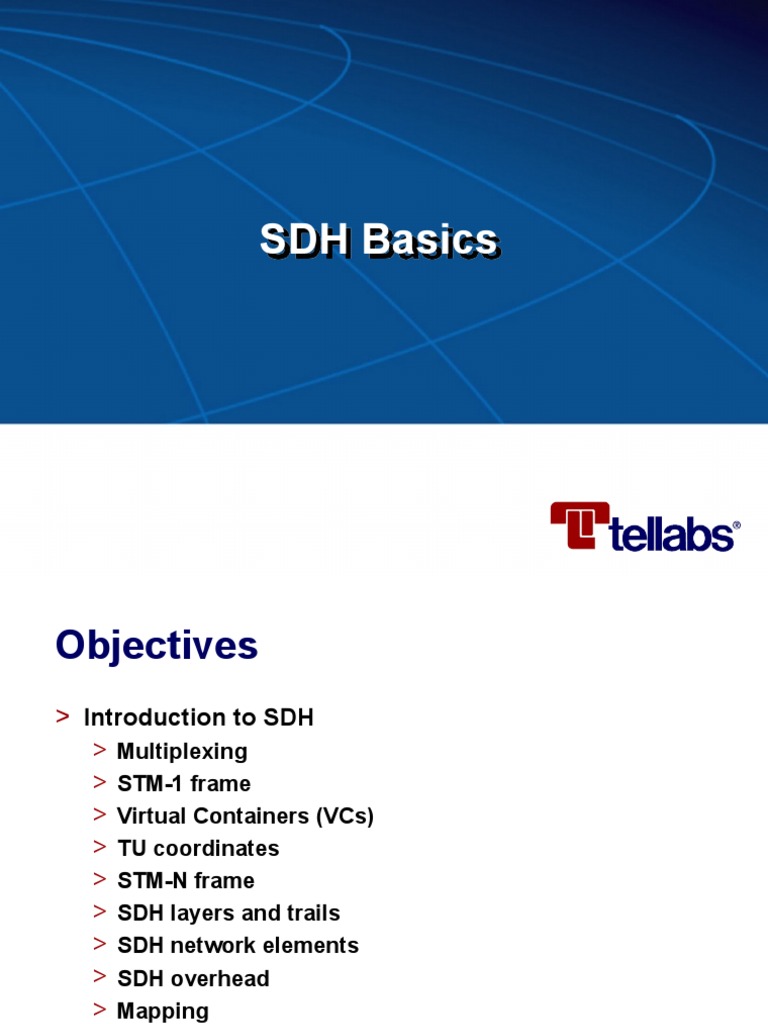 SDH Basics

tellabs®

Objectives

> Introduction to SDH
> Multiplexing
> STM-1 frame
> Virtual Containers (VCs)
> TU coordinates
> STM-N frame
> SDH layers and trails
> SDH network elements
> SDH overhead
> Mapping